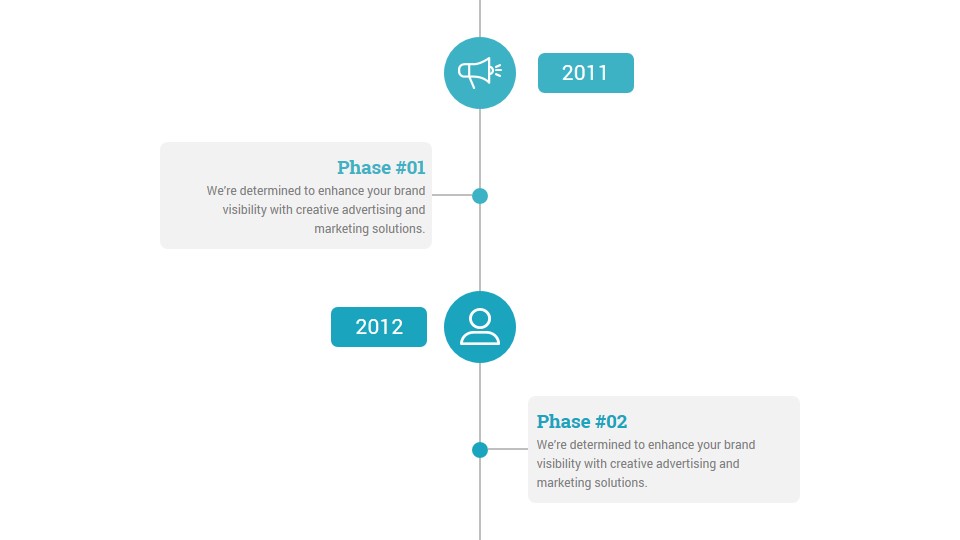 2011

Phase #01

We're determined to enhance your brand visibility with creative advertising and marketing solutions.

2012

Phase #02

We're determined to enhance your brand visibility with creative advertising and marketing solutions.